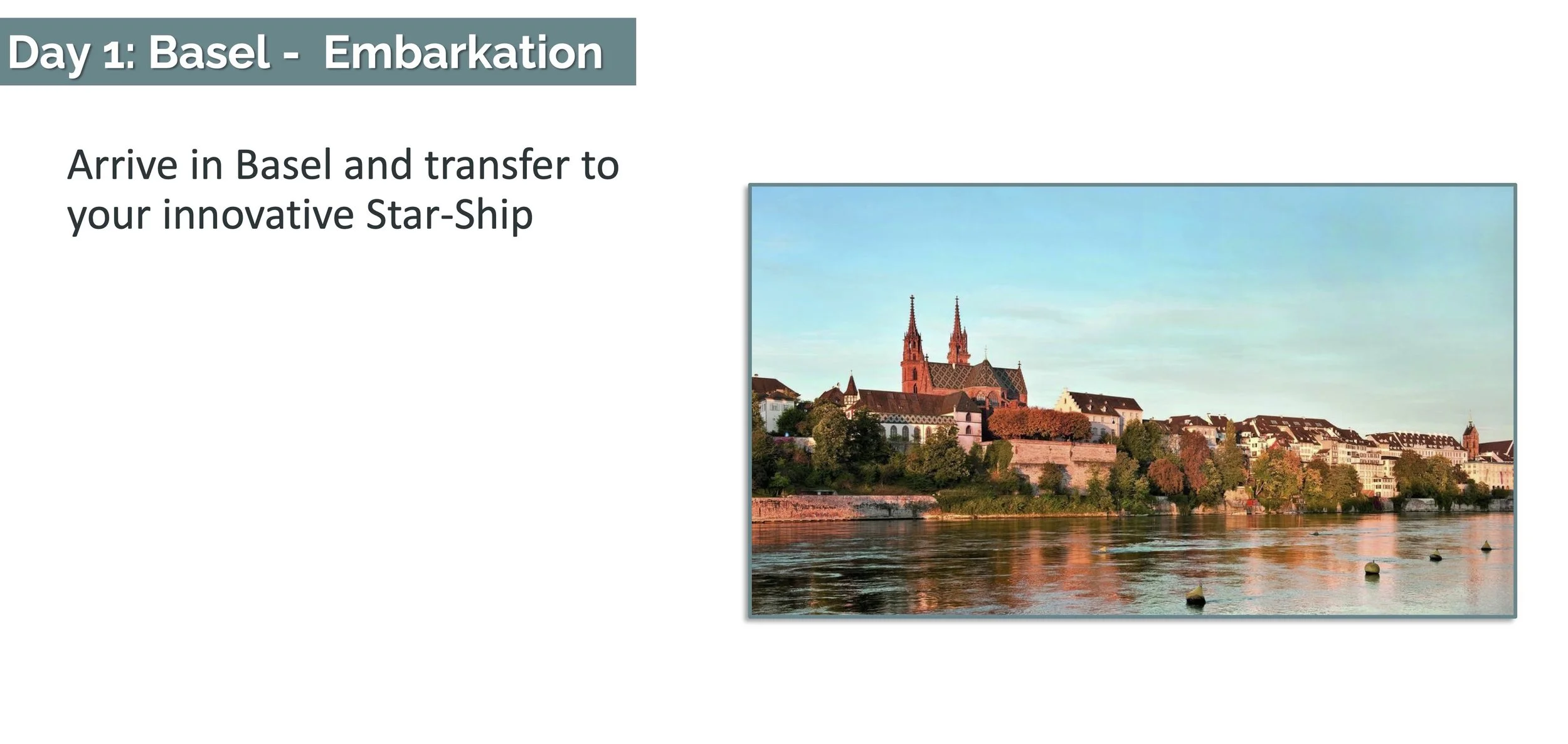 Day 1: Basel - Embarkation

Arrive in Basel and transfer to your innovative Star-Ship